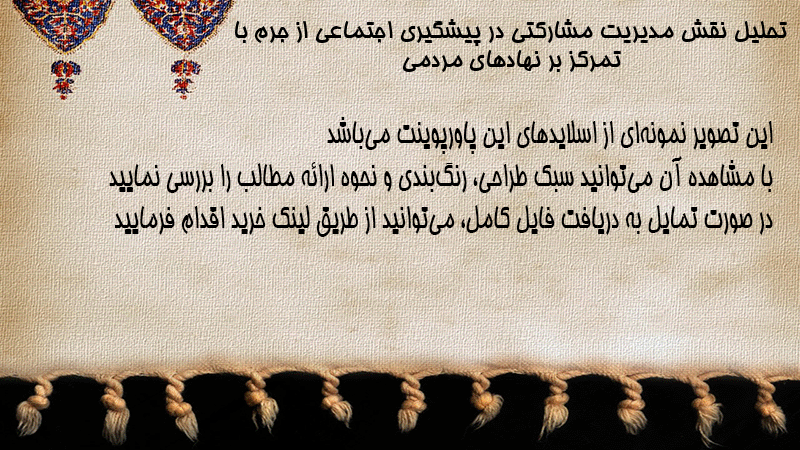 تحلیل نقش مدیریت مشارکتی در پیشگیری اجتماعی از جرم با تمرکز بر نهادهای مردمی

این تصویر نمونه‌ای از اسلایدهای این پاورپوینت می‌باشد
با مشاهده آن می‌توانید سبک طراحی، رنگ‌بندی و نحوه ارائه مطالب را بررسی نمایید
در صورت تمایل به دریافت فایل کامل، می‌توانید از طریق لینک خرید اقدام فرمایید